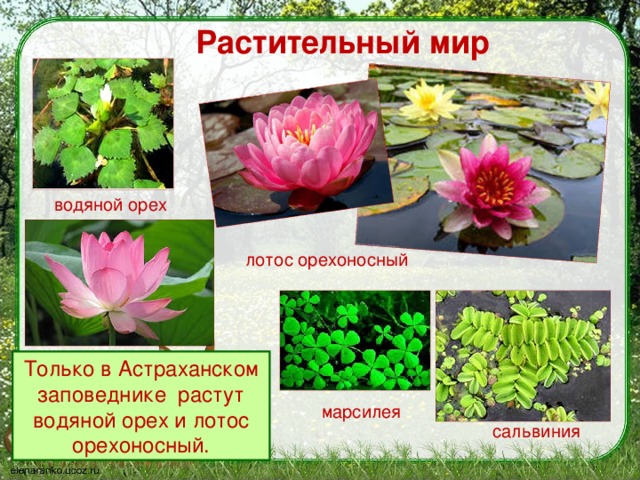 Растительный мир

водяной орех

лотос орехоносный

Только в Астраханском заповеднике растут водяной орех и лотос орехоносный.

марсилея

сальвиния

elenaranko.ucoz.ru